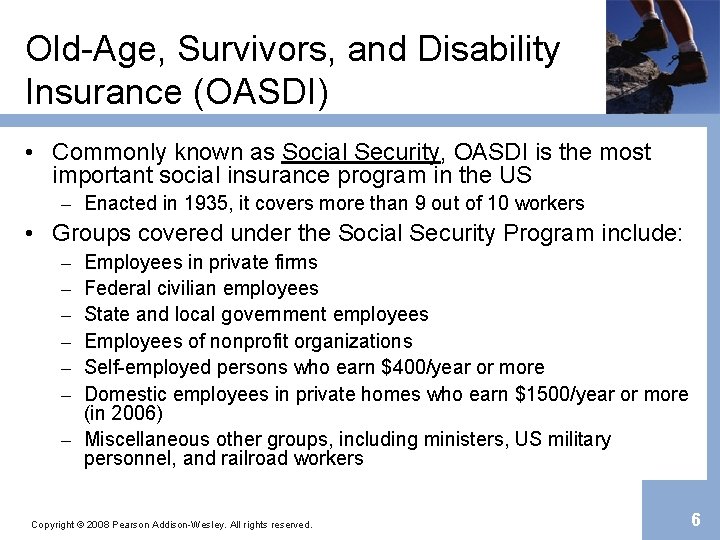 Old-Age, Survivors, and Disability Insurance (OASDI)

• Commonly known as Social Security, OASDI is the most important social insurance program in the US
– Enacted in 1935, it covers more than 9 out of 10 workers

• Groups covered under the Social Security Program include:
– Employees in private firms
– Federal civilian employees
– State and local government employees
– Employees of nonprofit organizations
– Self-employed persons who earn \$400/year or more
– Domestic employees in private homes who earn \$1500/year or more (in 2006)
– Miscellaneous other groups, including ministers, US military personnel, and railroad workers

Copyright © 2008 Pearson Addison-Wesley. All rights reserved.

6